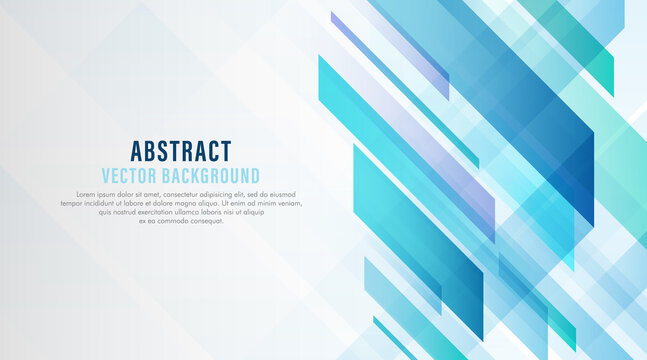 ABSTRACT
VECTOR BACKGROUND

Lorem ipsum dolor sit amet, consectetur adipisicing elit, sed do eiusmod tempor incididunt ut labore et dolore magna aliqua. Ut enim ad minim veniam, quis nostrud exercitation ullamco laboris nisi ut aliquip ex ea commodo consequat.